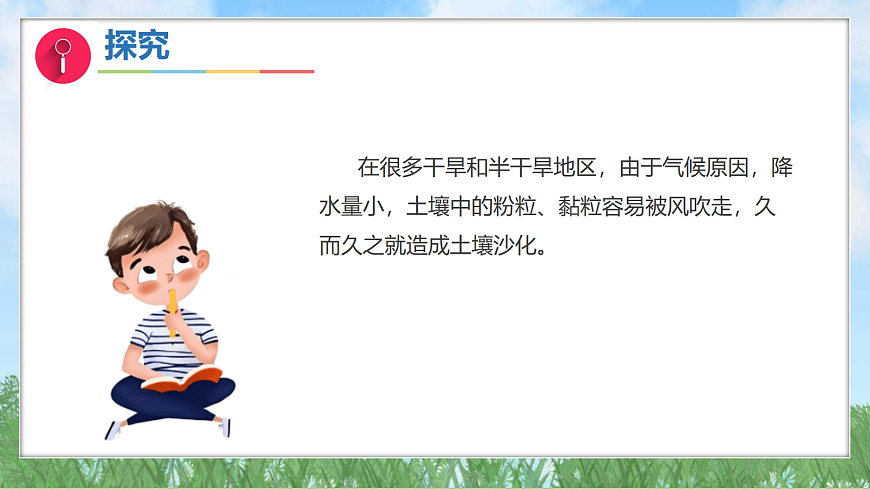 探究

在很多干旱和半干旱地区，由于气候原因，降水量小，土壤中的粉粒、黏粒容易被风吹走，久而久之就造成土壤沙化。